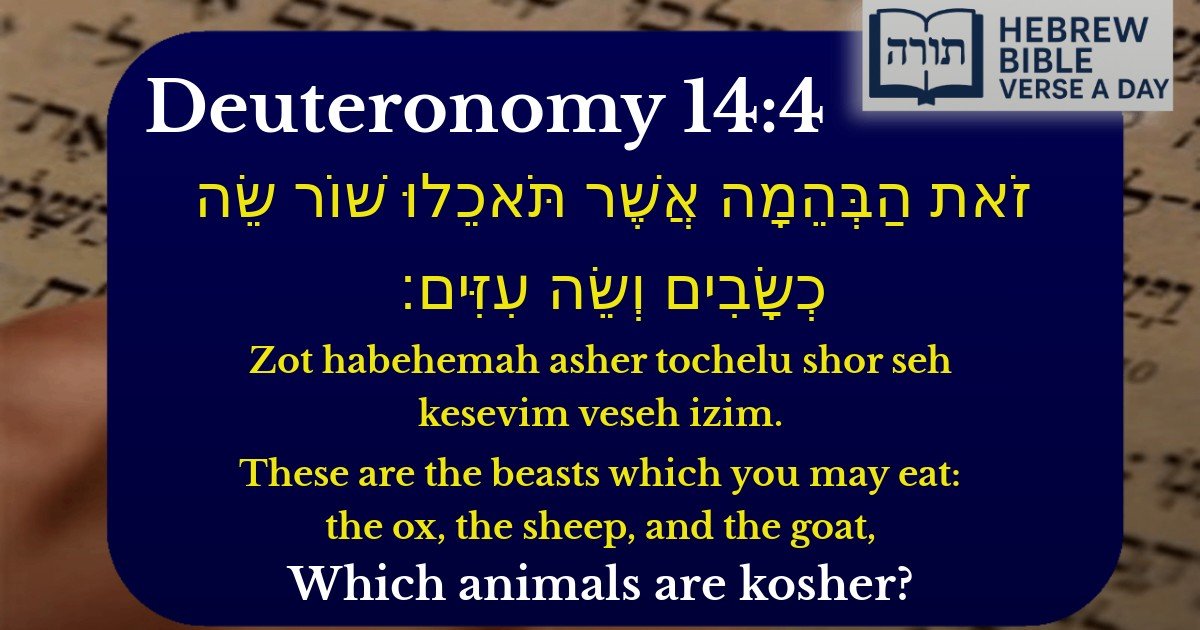 תורה
HEBREW BIBLE VERSE A DAY

Deuteronomy 14:4

זֹאת הַבְּהֵמָה אֲשֶׁר תֹּאכֵלוּ שׁוֹר שֵׂה כְשָׂבִים וְשֵׂה עִזִּים׃

Zot habehemah asher tochelu shor seh kesevim veseh izim.

These are the beasts which you may eat: the ox, the sheep, and the goat,

Which animals are kosher?